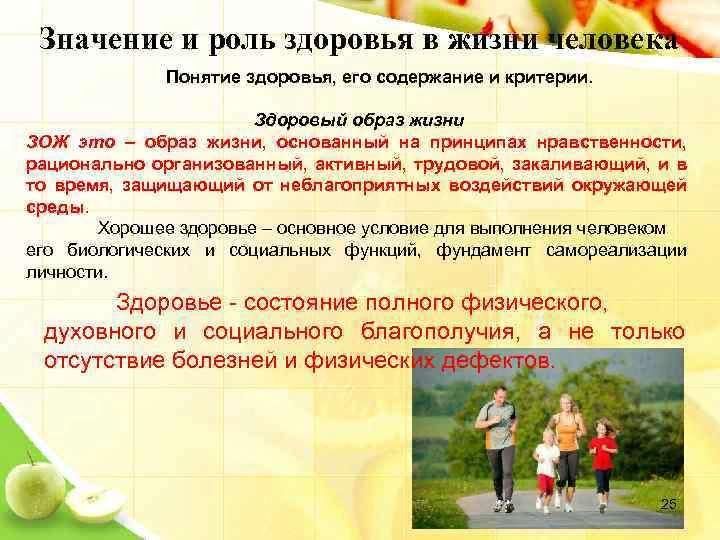 Значение и роль здоровья в жизни человека

Понятие здоровья, его содержание и критерии.

Здоровый образ жизни

ЗОЖ это – образ жизни, основанный на принципах нравственности, рационально организованный, активный, трудовой, закаливающий, и в то время, защищающий от неблагоприятных воздействий окружающей среды.

Хорошее здоровье – основное условие для выполнения человеком его биологических и социальных функций, фундамент самореализации личности.

Здоровье - состояние полного физического, духовного и социального благополучия, а не только отсутствие болезней и физических дефектов.

25